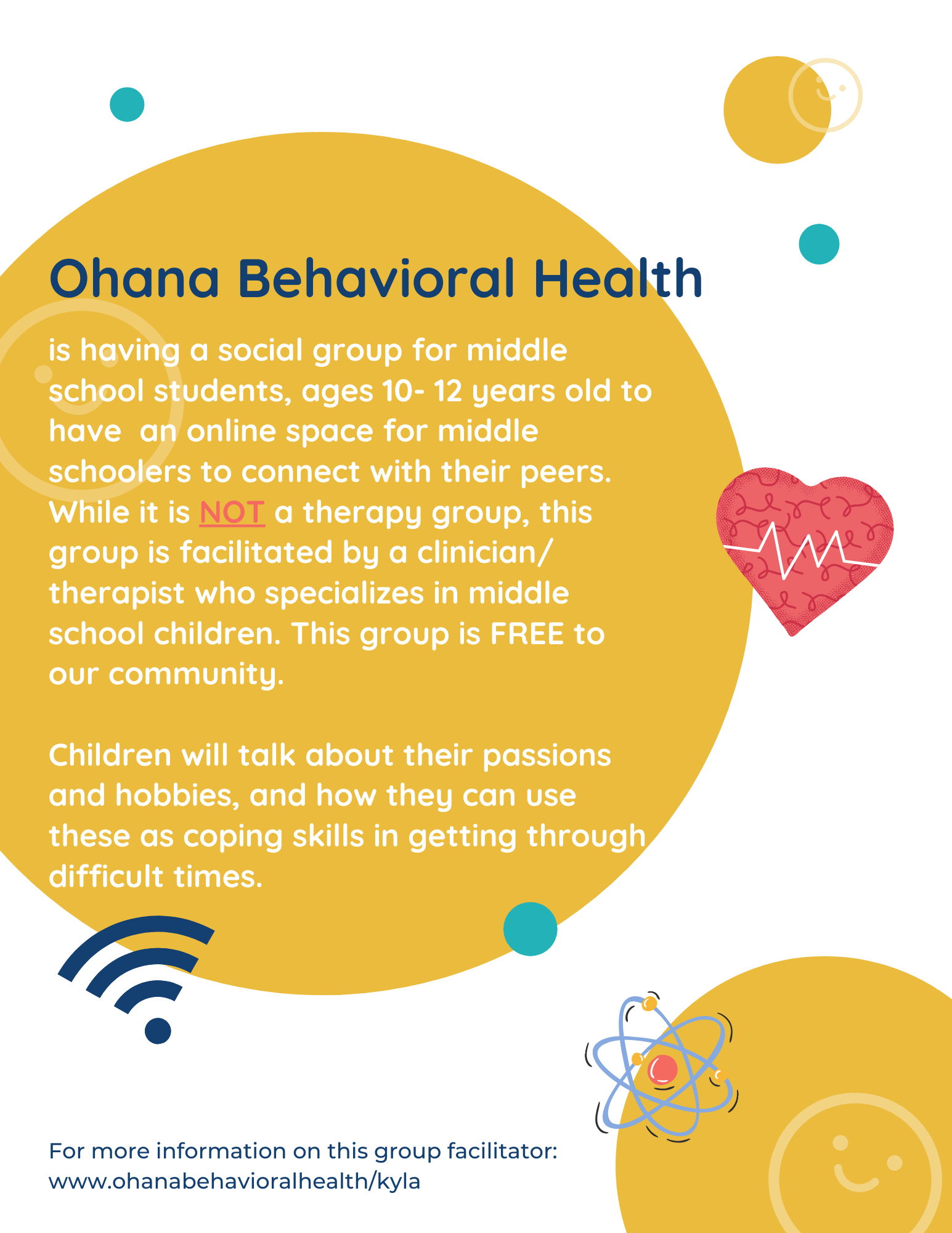 Ohana Behavioral Health

is having a social group for middle school students, ages 10- 12 years old to have an online space for middle schoolers to connect with their peers. While it is NOT a therapy group, this group is facilitated by a clinician/ therapist who specializes in middle school children. This group is FREE to our community.

Children will talk about their passions and hobbies, and how they can use these as coping skills in getting through difficult times.

For more information on this group facilitator:
www.ohanabehavioralhealth/kyla